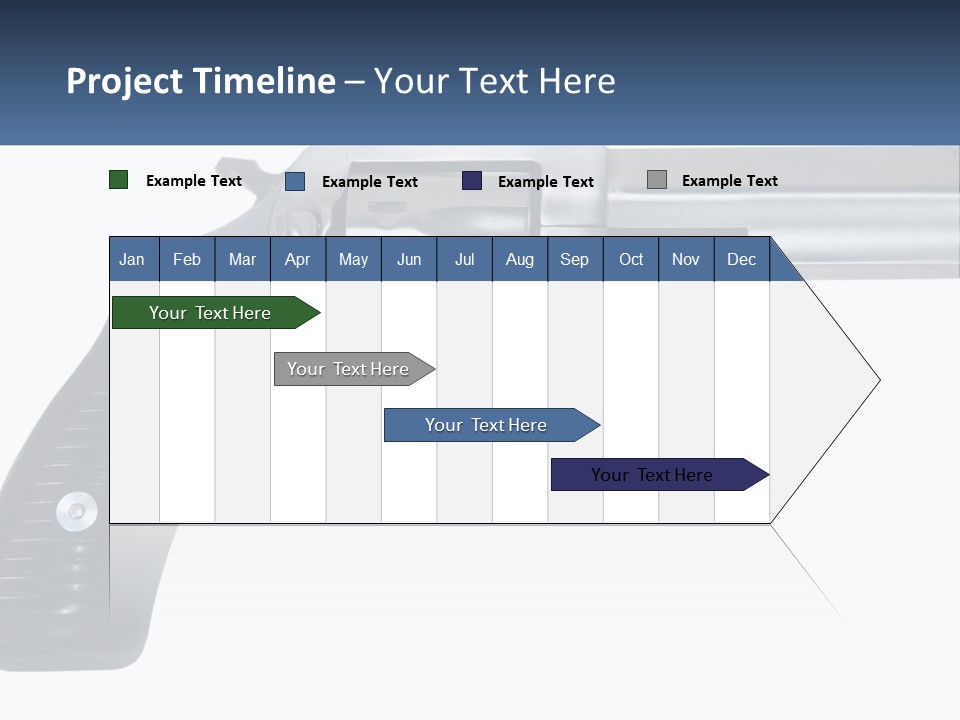 Project Timeline – Your Text Here

Example Text Example Text Example Text Example Text

| Jan | Feb | Mar | Apr | May | Jun | Jul | Aug | Sep | Oct | Nov | Dec |
|---|---|---|---|---|---|---|---|---|---|---|---|

Your Text Here

Your Text Here

Your Text Here

Your Text Here